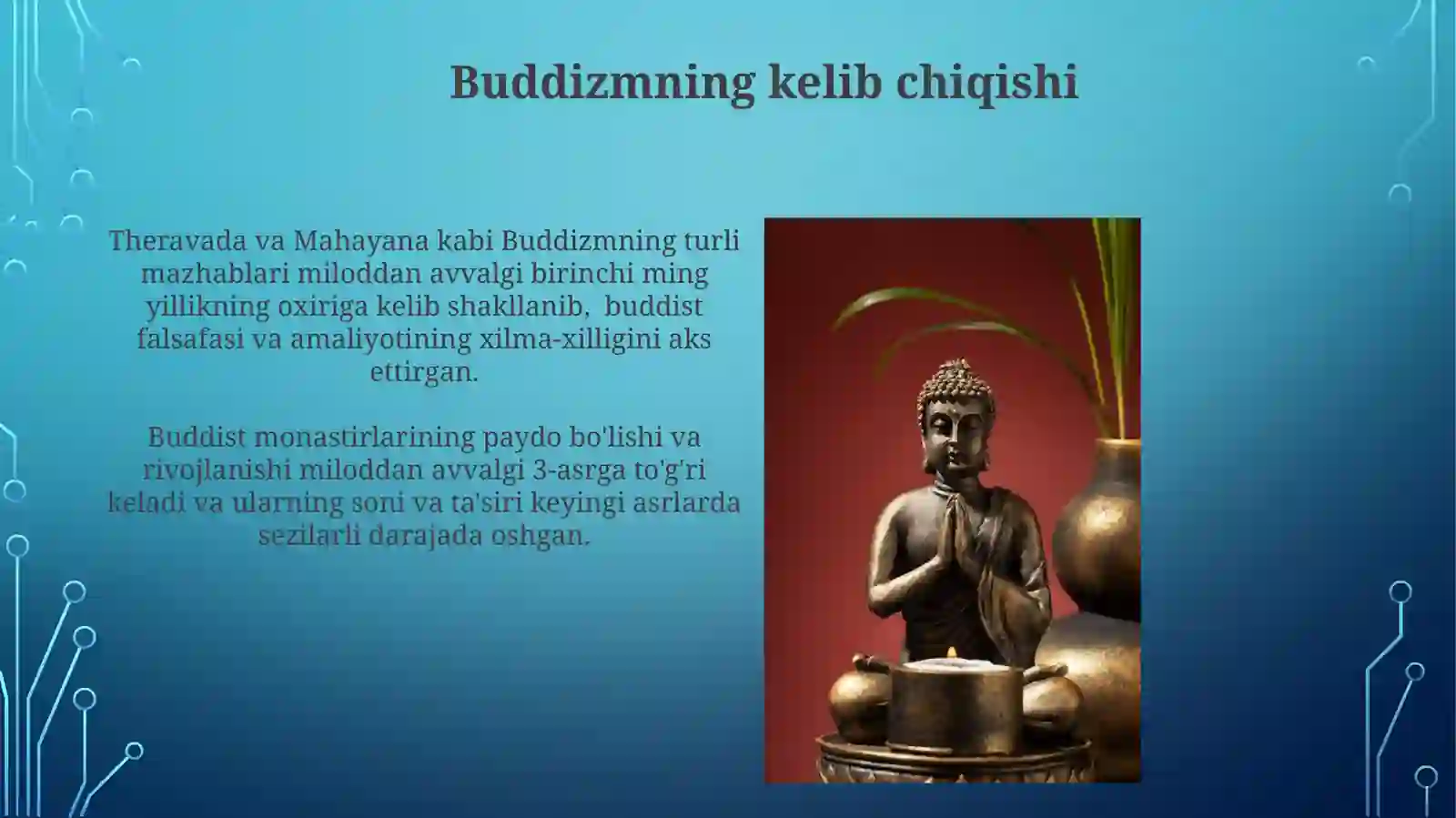 Buddizmning kelib chiqishi

Theravada va Mahayana kabi Buddizmning turli mazhablari miloddan avvalgi birinchi ming yillikning oxiriga kelib shakllanib,  buddist falsafasi va amaliyotining xilma-xilligini aks ettirgan.

Buddist monastirlarining paydo bo'lishi va rivojlanishi miloddan avvalgi 3-asrga to'g'ri keladi va ularning soni va ta'siri keyingi asrlarda sezilarli darajada oshgan.